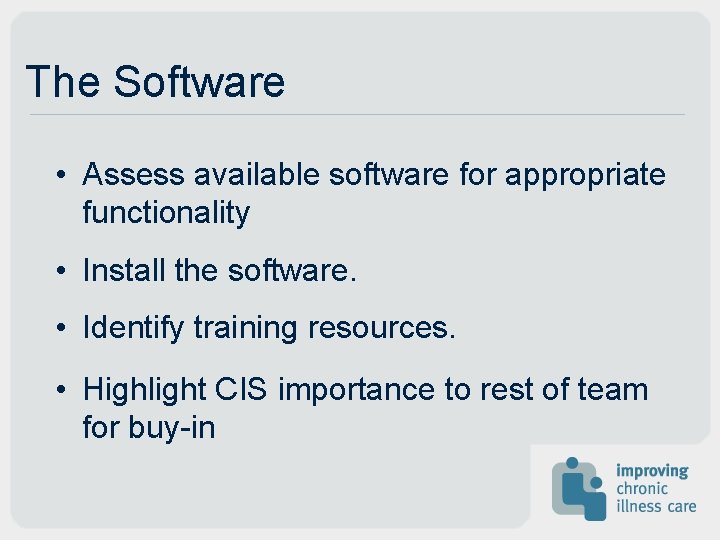 The Software

• Assess available software for appropriate functionality

• Install the software.

• Identify training resources.

• Highlight CIS importance to rest of team for buy-in

improving chronic illness care